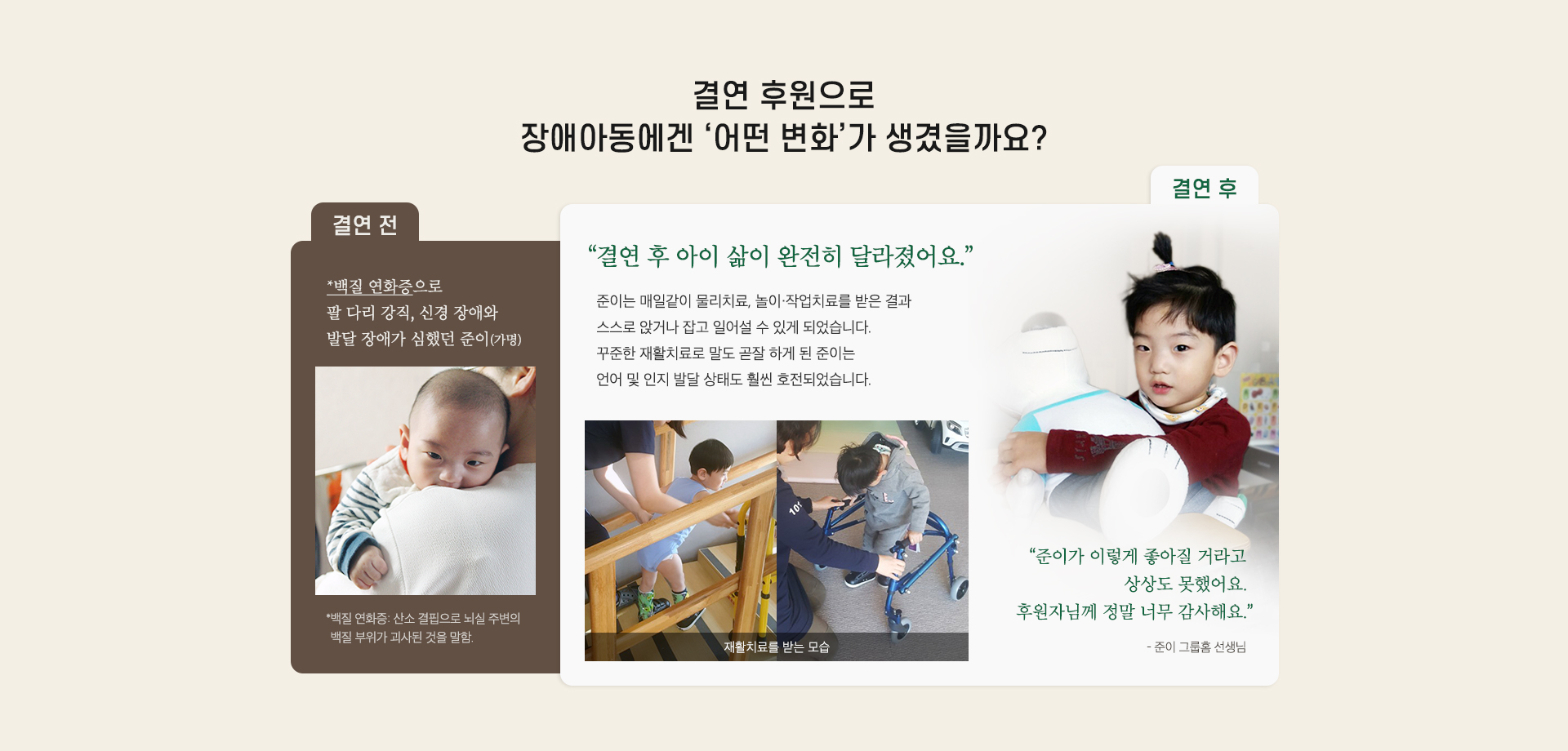 결연 후원으로
장애아동에겐 ‘어떤 변화’가 생겼을까요?

결연 전

*백질 연화증으로
팔 다리 강직, 신경 장애와
발달 장애가 심했던 준이(가명)

*백질 연화증: 산소 결핍으로 뇌실 주변의 백질 부위가 괴사된 것을 말함.

결연 후

“결연 후 아이 삶이 완전히 달라졌어요.”

준이는 매일같이 물리치료, 놀이·작업치료를 받은 결과
스스로 앉거나 잡고 일어설 수 있게 되었습니다.
꾸준한 재활치료로 말도 곧잘 하게 된 준이는
언어 및 인지 발달 상태도 훨씬 호전되었습니다.

재활치료를 받는 모습

“준이가 이렇게 좋아질 거라고
상상도 못했어요.
후원자님께 정말 너무 감사해요.”

- 준이 그룹홈 선생님